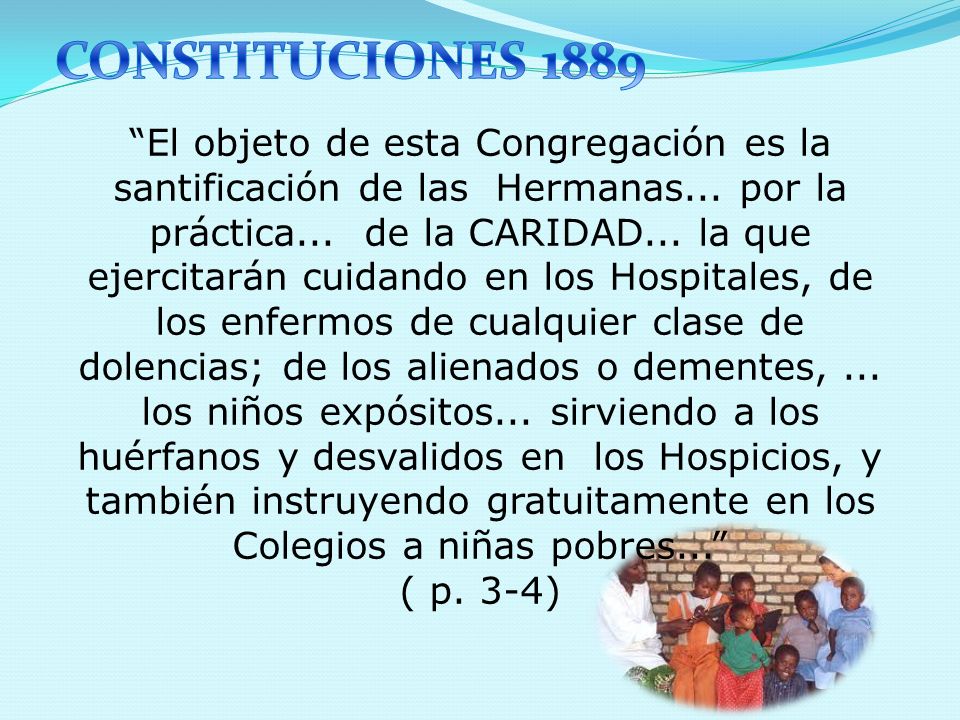 CONSTITUCIONES 1889

“El objeto de esta Congregación es la santificación de las Hermanas... por la práctica... de la CARIDAD... la que ejercitarán cuidando en los Hospitales, de los enfermos de cualquier clase de dolencias; de los alienados o dementes, ... los niños expósitos... sirviendo a los huérfanos y desvalidos en los Hospicios, y también instruyendo gratuitamente en los Colegios a niñas pobres...”
( p. 3-4)